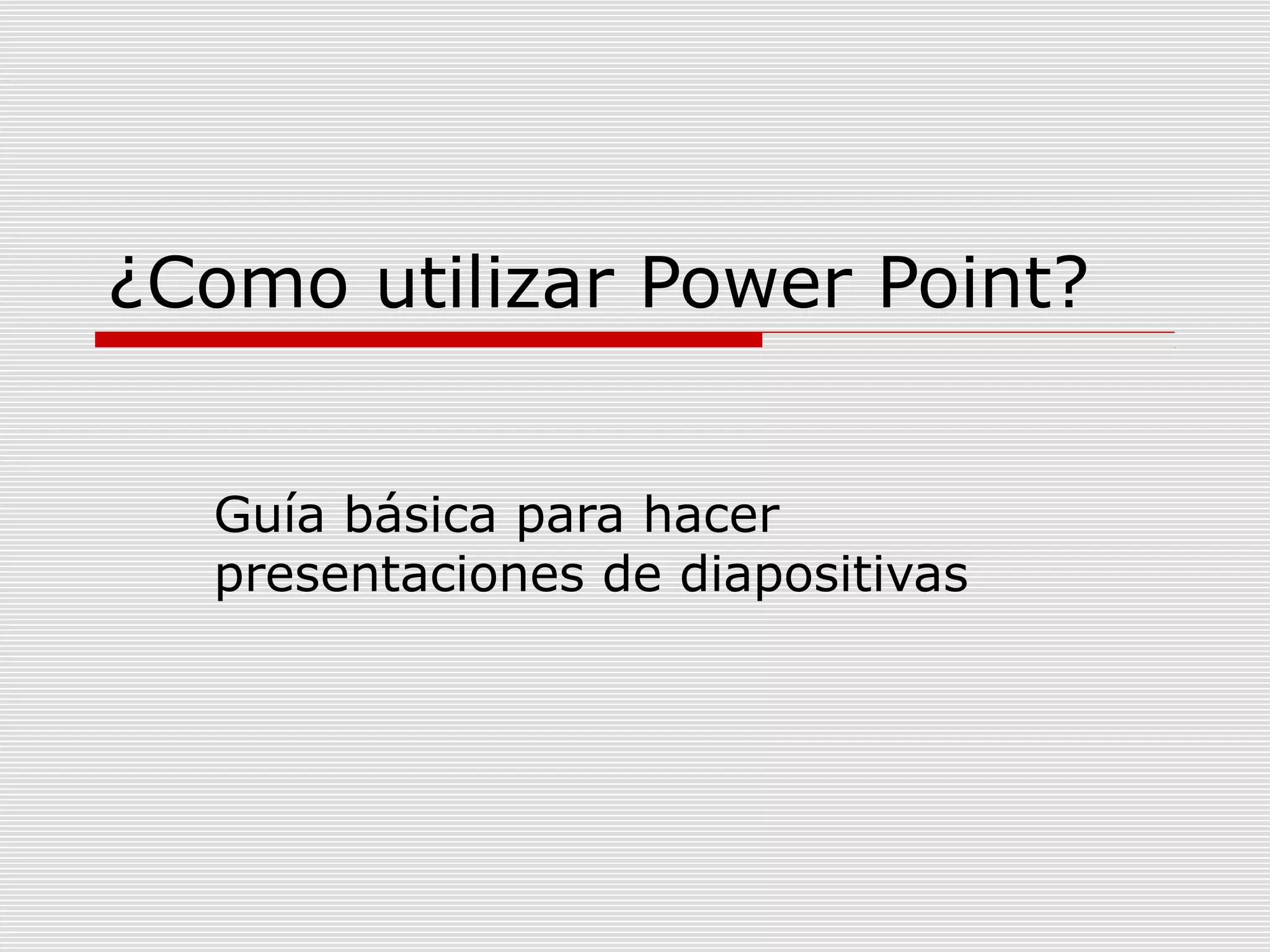 ¿Como utilizar Power Point?

Guía básica para hacer presentaciones de diapositivas